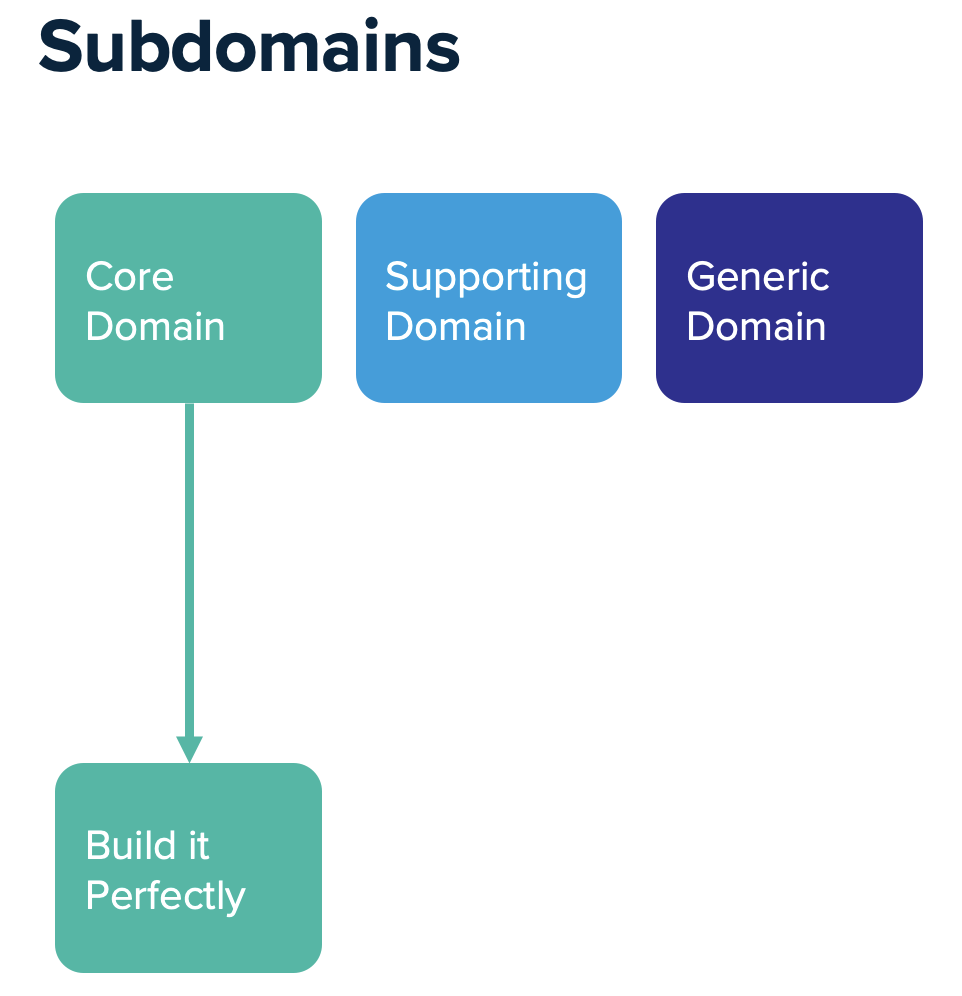 Subdomains

Core Domain

Supporting Domain

Generic Domain

Build it Perfectly